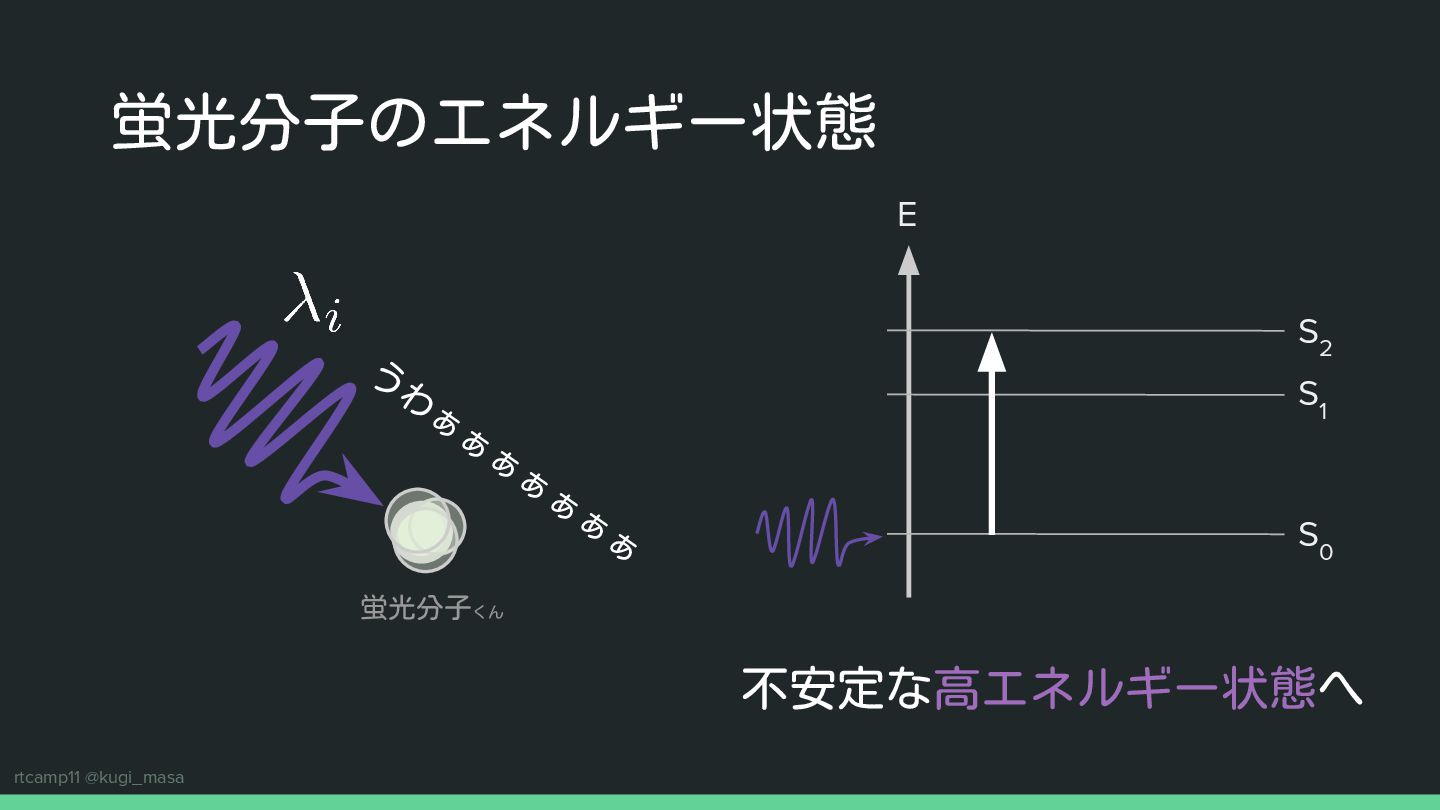 蛍光分子のエネルギー状態

$\lambda_i$

うわあああああああ

蛍光分子くん

E

$S_2$

$S_1$

$S_0$

不安定な高エネルギー状態へ

rtcamp11 @kugi_masa